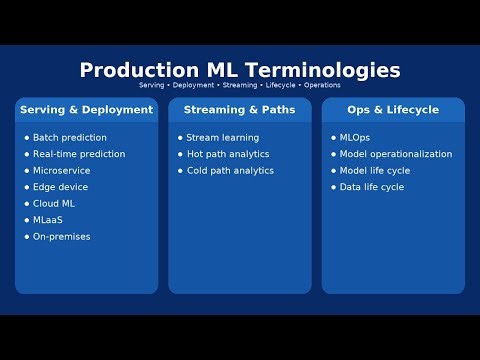 Production ML Terminologies

Serving • Deployment • Streaming • Lifecycle • Operations

Serving & Deployment

• Batch prediction
• Real-time prediction
• Microservice
• Edge device
• Cloud ML
• MLaaS
• On-premises

Streaming & Paths

• Stream learning
• Hot path analytics
• Cold path analytics

Ops & Lifecycle

• MLOps
• Model operationalization
• Model life cycle
• Data life cycle